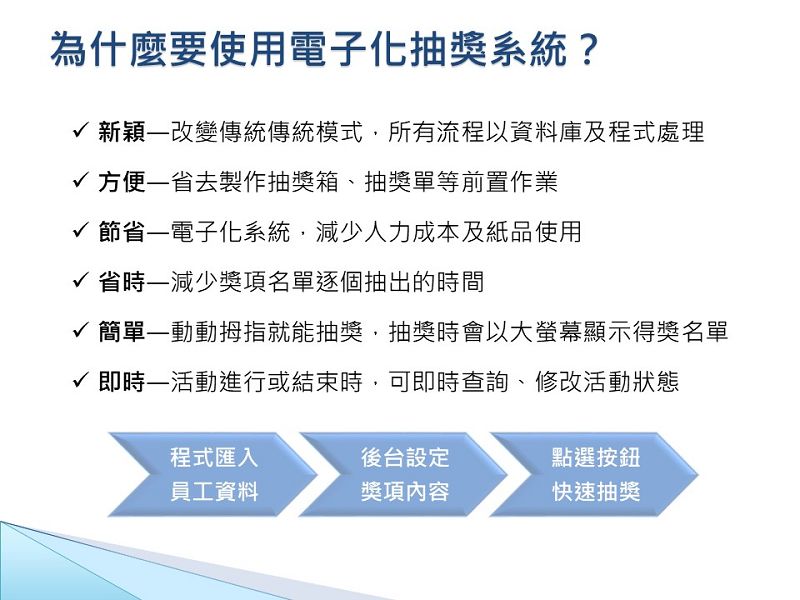 為什麼要使用電子化抽獎系統？

✓ 新穎—改變傳統傳統模式，所有流程以資料庫及程式處理

✓ 方便—省去製作抽獎箱、抽獎單等前置作業

✓ 節省—電子化系統，減少人力成本及紙品使用

✓ 省時—減少獎項名單逐個抽出的時間

✓ 簡單—動動拇指就能抽獎，抽獎時會以大螢幕顯示得獎名單

✓ 即時—活動進行或結束時，可即時查詢、修改活動狀態

程式匯入
員工資料

後台設定
獎項內容

點選按鈕
快速抽獎